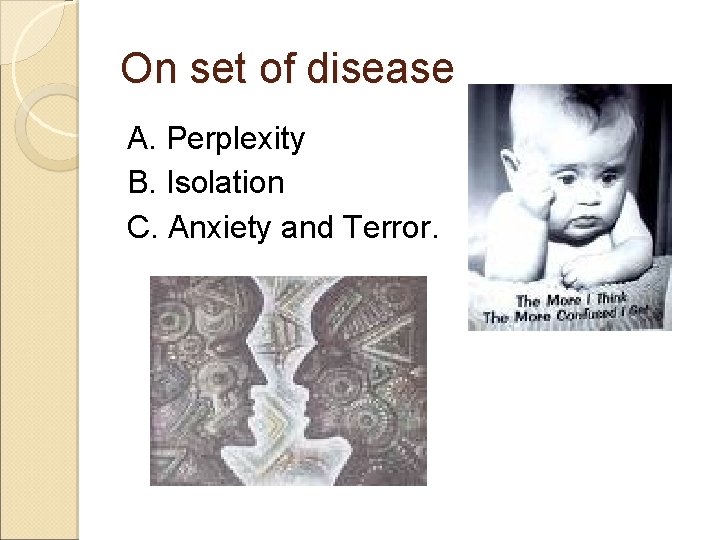 On set of disease

A. Perplexity
B. Isolation
C. Anxiety and Terror.

The More I Think
The More Confused I Get